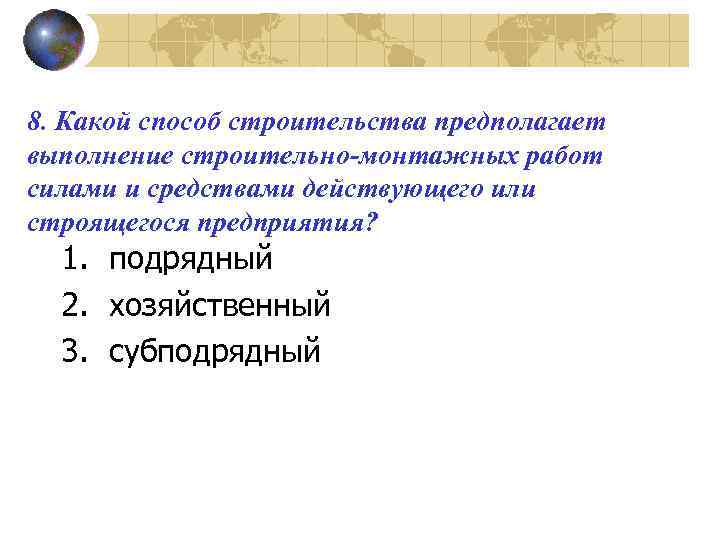 8. Какой способ строительства предполагает выполнение строительно-монтажных работ силами и средствами действующего или строящегося предприятия?

1. подрядный
2. хозяйственный
3. субподрядный